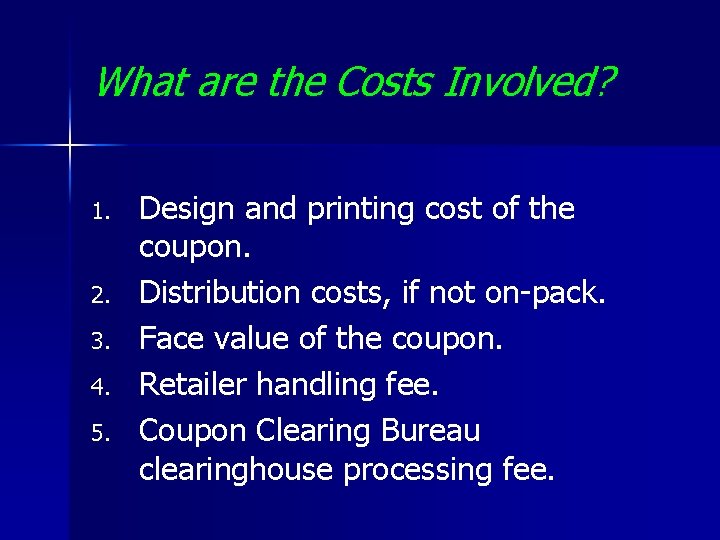 What are the Costs Involved?

1. Design and printing cost of the coupon.
2. Distribution costs, if not on-pack.
3. Face value of the coupon.
4. Retailer handling fee.
5. Coupon Clearing Bureau clearinghouse processing fee.